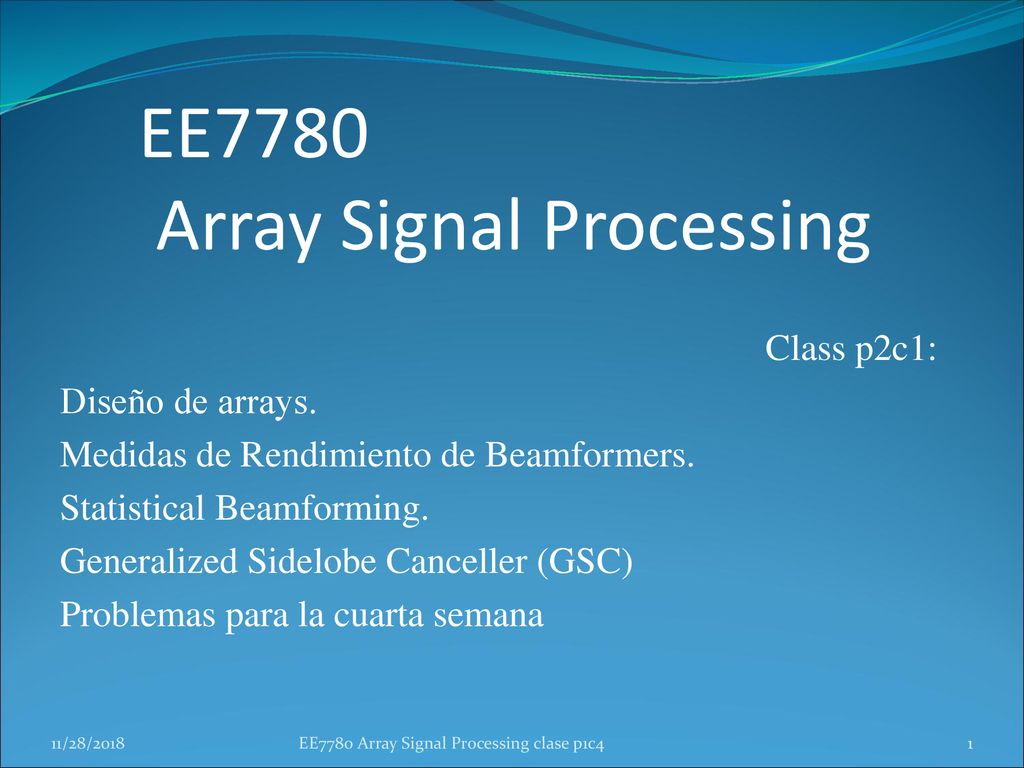 EE7780
Array Signal Processing

Class p2c1:

Diseño de arrays.

Medidas de Rendimiento de Beamformers.

Statistical Beamforming.

Generalized Sidelobe Canceller (GSC)

Problemas para la cuarta semana

11/28/2018

EE7780 Array Signal Processing clase p1c4

1